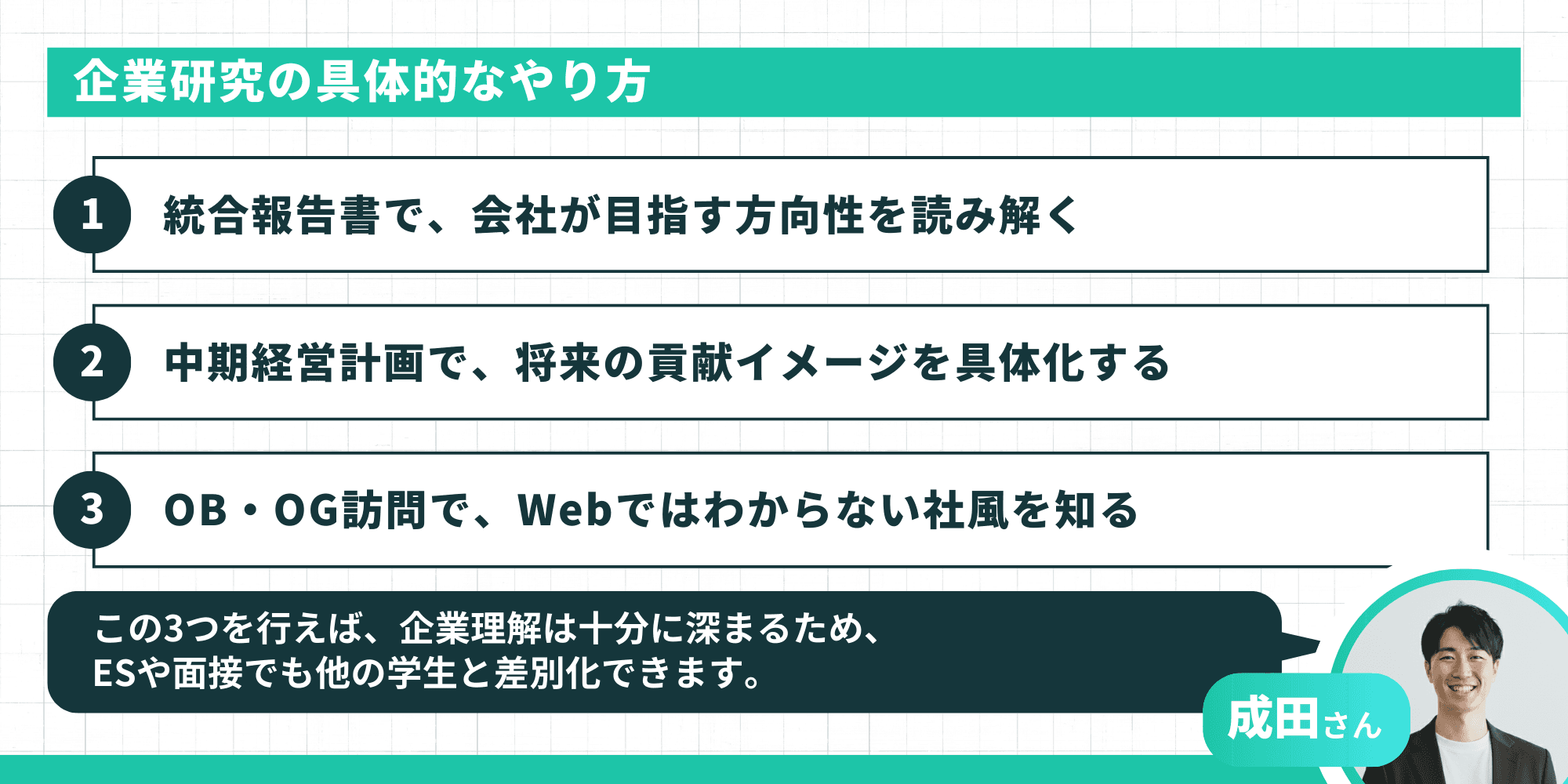 企業研究の具体的なやり方

1 統合報告書で、会社が目指す方向性を読み解く

2 中期経営計画で、将来の貢献イメージを具体化する

3 OB・OG訪問で、Webではわからない社風を知る

この3つを行えば、企業理解は十分に深まるため、ESや面接でも他の学生と差別化できます。

成田さん